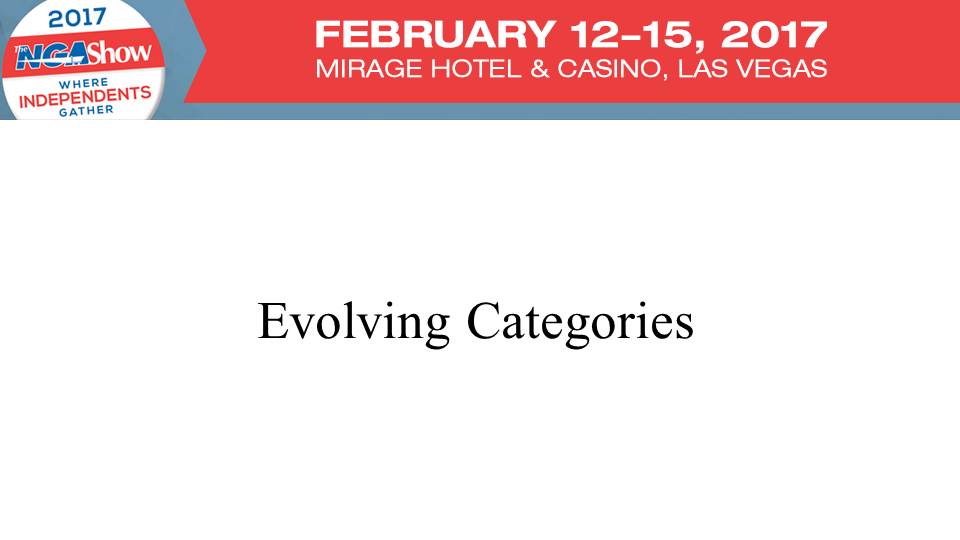 2017
The NGA Show
WHERE
INDEPENDENTS
GATHER

FEBRUARY 12–15, 2017
MIRAGE HOTEL & CASINO, LAS VEGAS

Evolving Categories